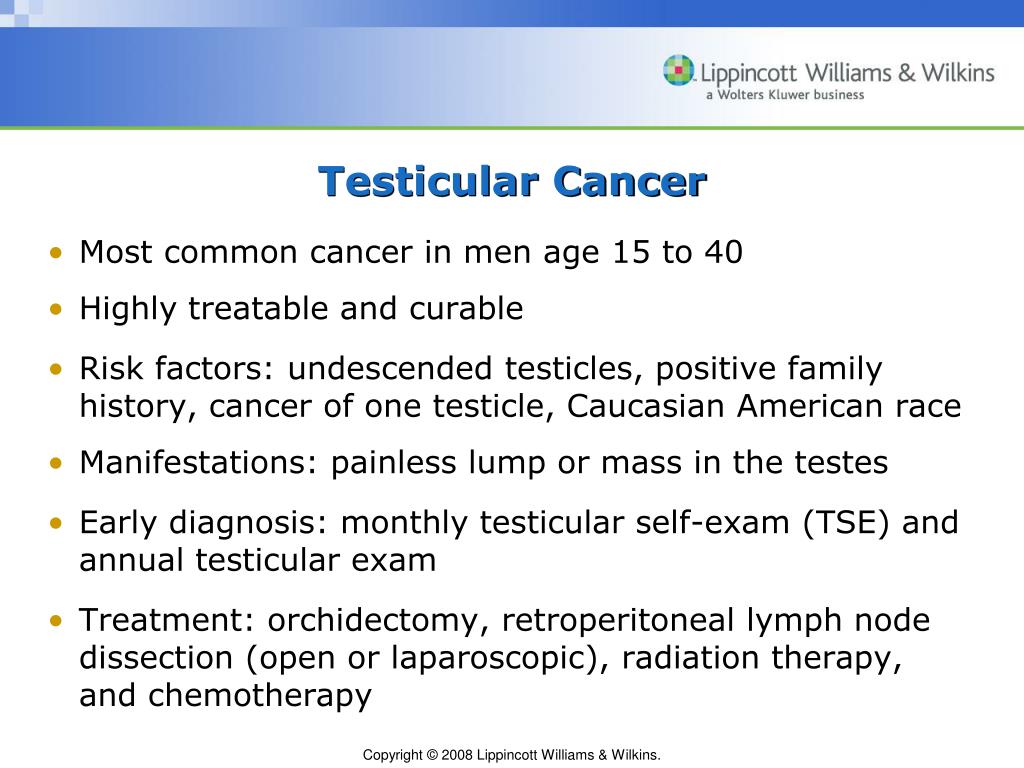 Lippincott Williams & Wilkins
a Wolters Kluwer business

Testicular Cancer

• Most common cancer in men age 15 to 40
• Highly treatable and curable
• Risk factors: undescended testicles, positive family history, cancer of one testicle, Caucasian American race
• Manifestations: painless lump or mass in the testes
• Early diagnosis: monthly testicular self-exam (TSE) and annual testicular exam
• Treatment: orchidectomy, retroperitoneal lymph node dissection (open or laparoscopic), radiation therapy, and chemotherapy

Copyright © 2008 Lippincott Williams & Wilkins.